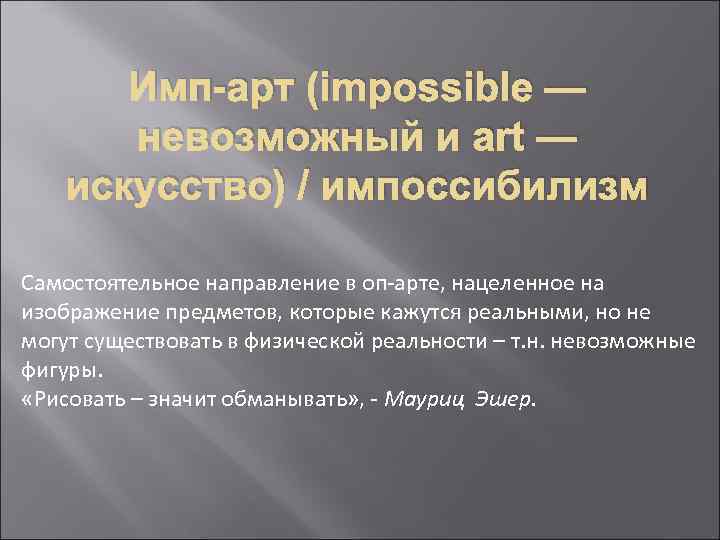 Имп-арт (impossible — невозможный и art — искусство) / импоссибилизм

Самостоятельное направление в оп-арте, нацеленное на изображение предметов, которые кажутся реальными, но не могут существовать в физической реальности – т.н. невозможные фигуры.
«Рисовать – значит обманывать», - Мауриц Эшер.